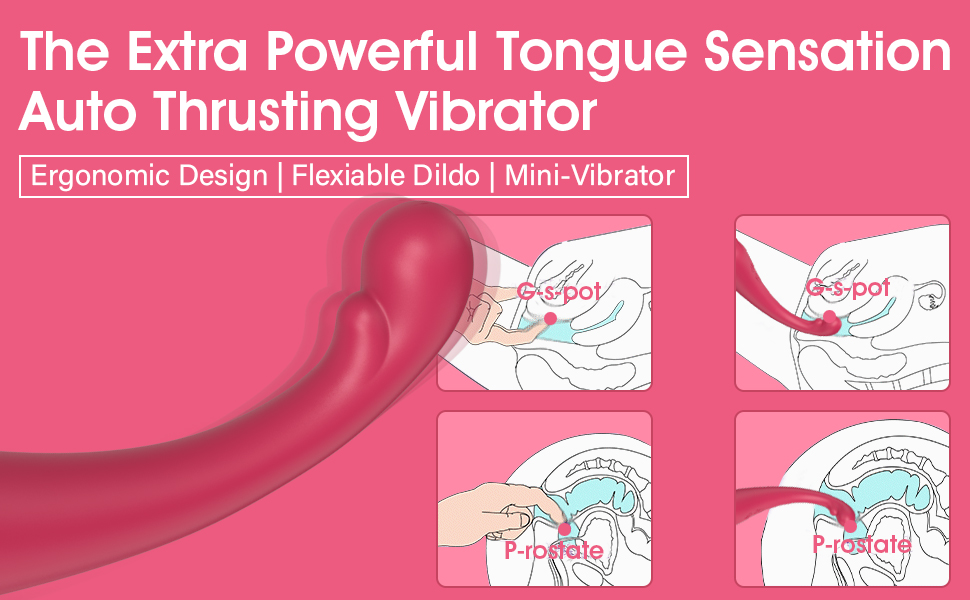 The Extra Powerful Tongue Sensation Auto Thrusting Vibrator

Ergonomic Design | Flexiable Dildo | Mini-Vibrator

G-s-pot

G-s-pot

P-rostate

P-rostate